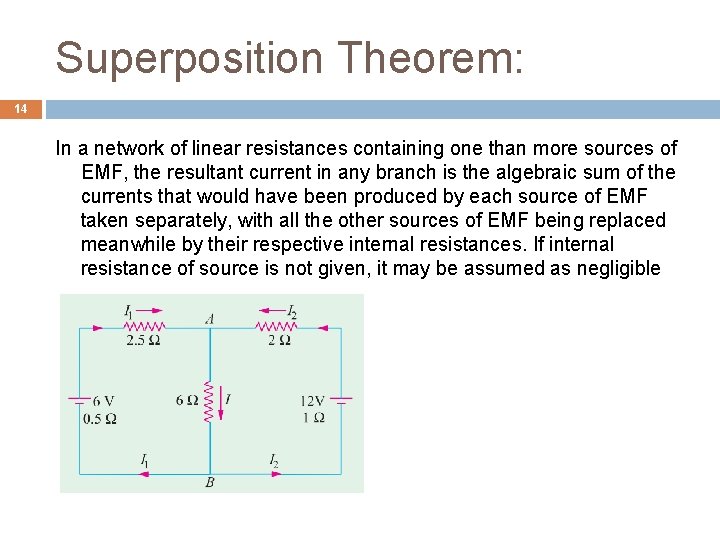 Superposition Theorem:

14

In a network of linear resistances containing one than more sources of EMF, the resultant current in any branch is the algebraic sum of the currents that would have been produced by each source of EMF taken separately, with all the other sources of EMF being replaced meanwhile by their respective internal resistances. If internal resistance of source is not given, it may be assumed as negligible

$I_1$
A
$I_2$
2.5 Ω
2 Ω
6 V
0.5 Ω
6 Ω
$I$
12V
1 Ω
$I_1$
$I_2$
B